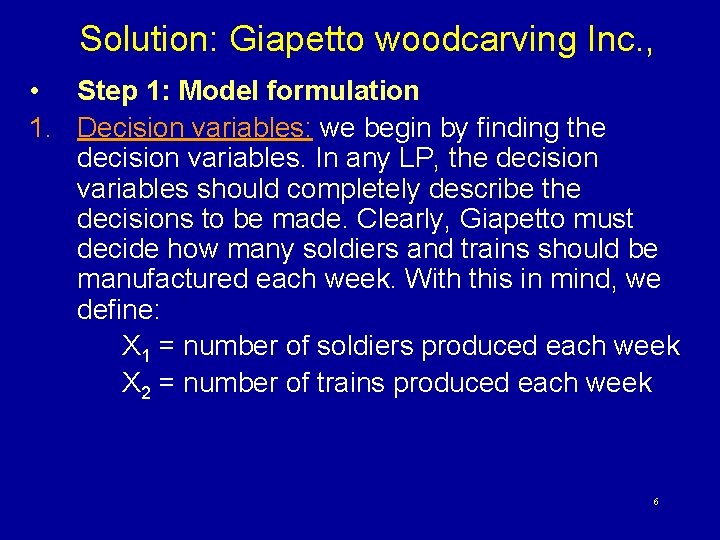 Solution: Giapetto woodcarving Inc.,

• Step 1: Model formulation

1. Decision variables: we begin by finding the decision variables. In any LP, the decision variables should completely describe the decisions to be made. Clearly, Giapetto must decide how many soldiers and trains should be manufactured each week. With this in mind, we define:

$X_1$ = number of soldiers produced each week

$X_2$ = number of trains produced each week

6